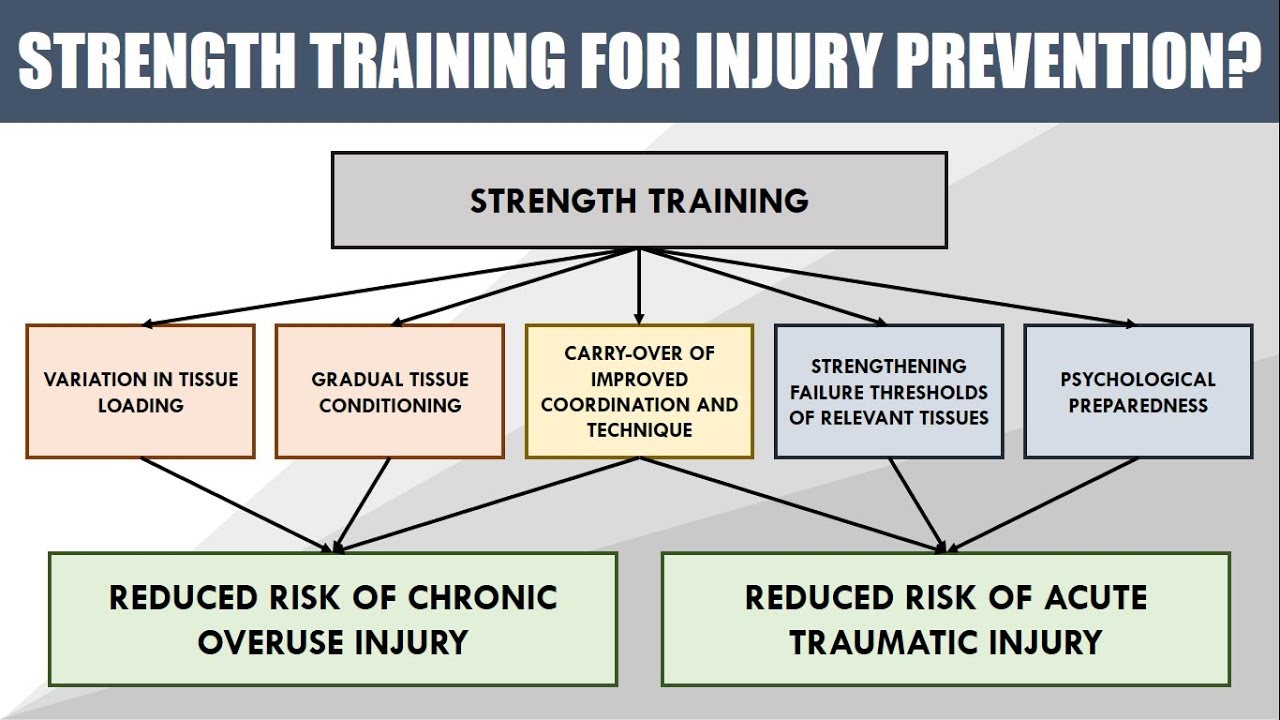 STRENGTH TRAINING FOR INJURY PREVENTION?

STRENGTH TRAINING

VARIATION IN TISSUE LOADING

GRADUAL TISSUE CONDITIONING

CARRY-OVER OF IMPROVED COORDINATION AND TECHNIQUE

STRENGTHENING FAILURE THRESHOLDS OF RELEVANT TISSUES

PSYCHOLOGICAL PREPAREDNESS

REDUCED RISK OF CHRONIC OVERUSE INJURY

REDUCED RISK OF ACUTE TRAUMATIC INJURY